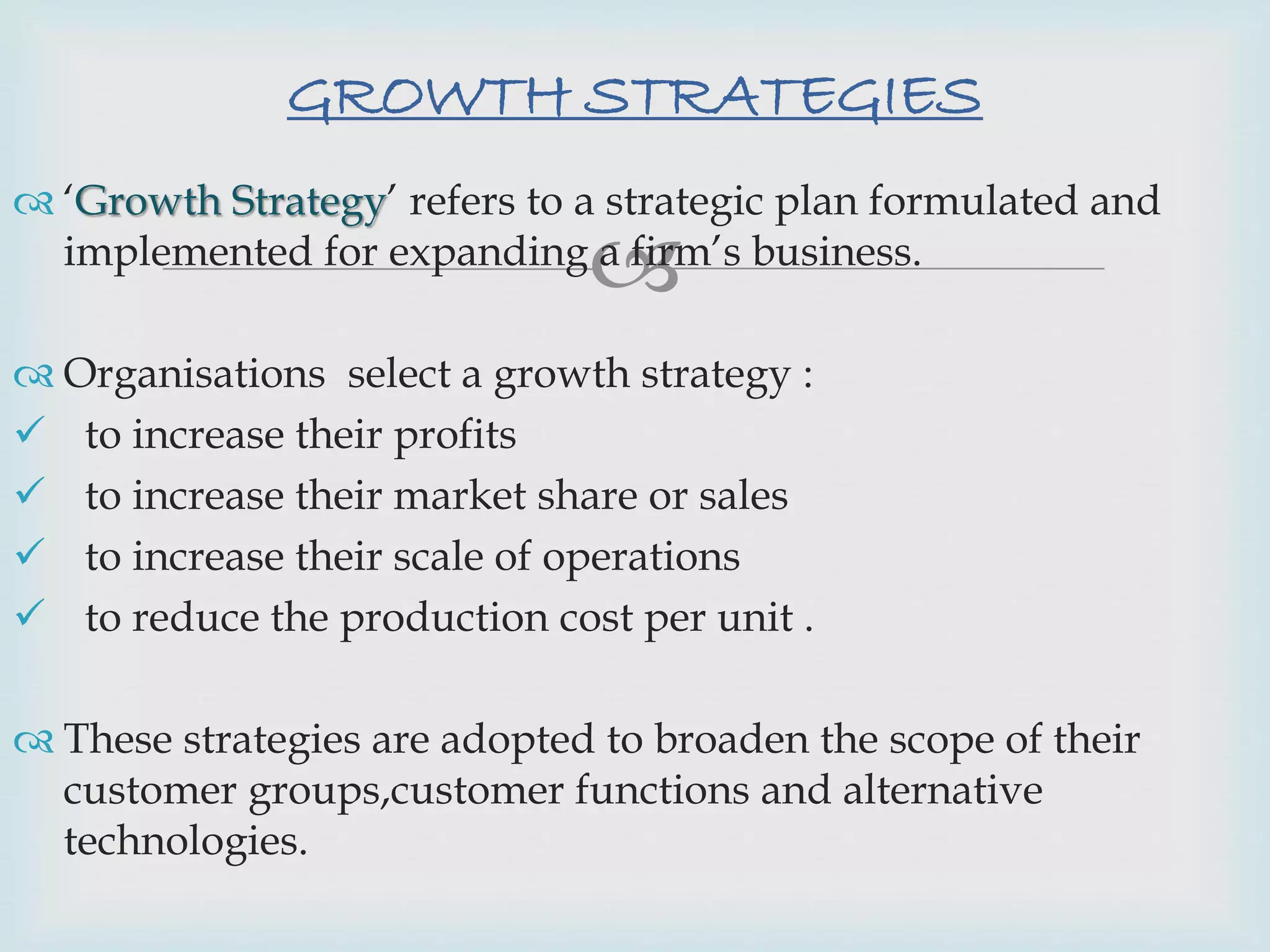 GROWTH STRATEGIES

‘Growth Strategy’ refers to a strategic plan formulated and implemented for expanding a firm’s business.

Organisations select a growth strategy :

✓ to increase their profits

✓ to increase their market share or sales

✓ to increase their scale of operations

✓ to reduce the production cost per unit .

These strategies are adopted to broaden the scope of their customer groups,customer functions and alternative technologies.